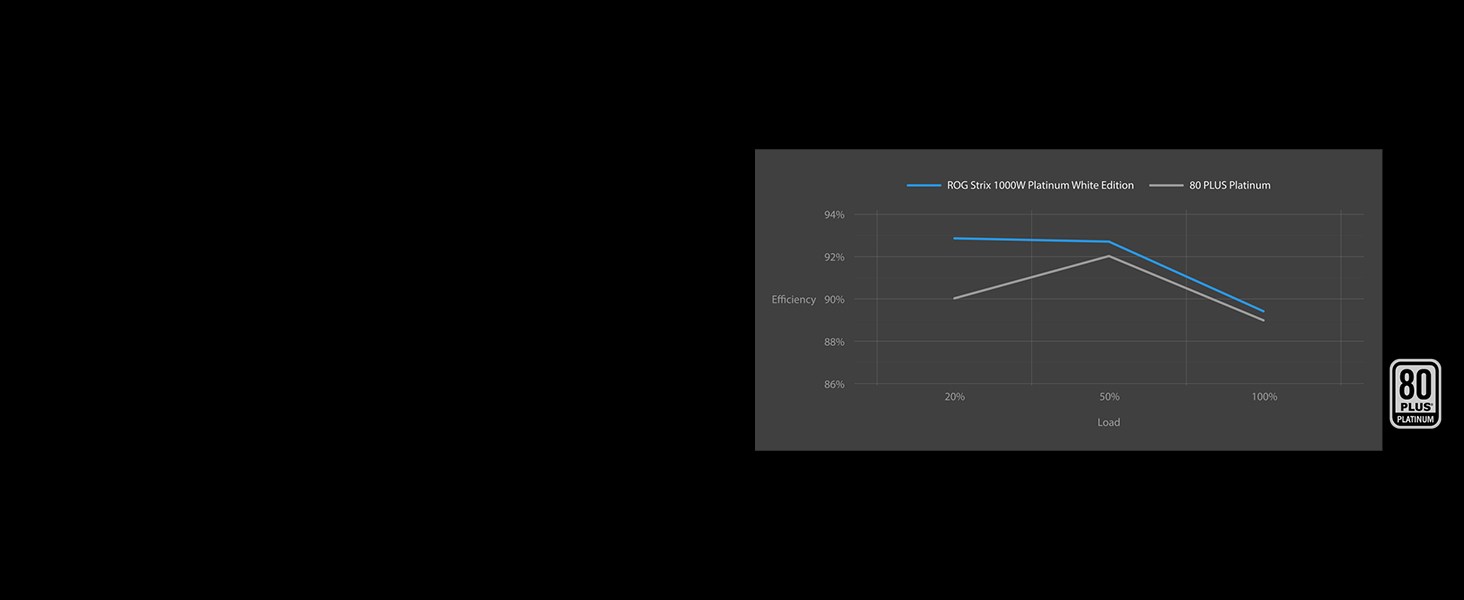 ROG Strix 1000W Platinum White Edition
80 PLUS Platinum

94%
92%
Efficiency 90%
88%
86%

20%
50%
100%
Load

80
PLUS
PLATINUM